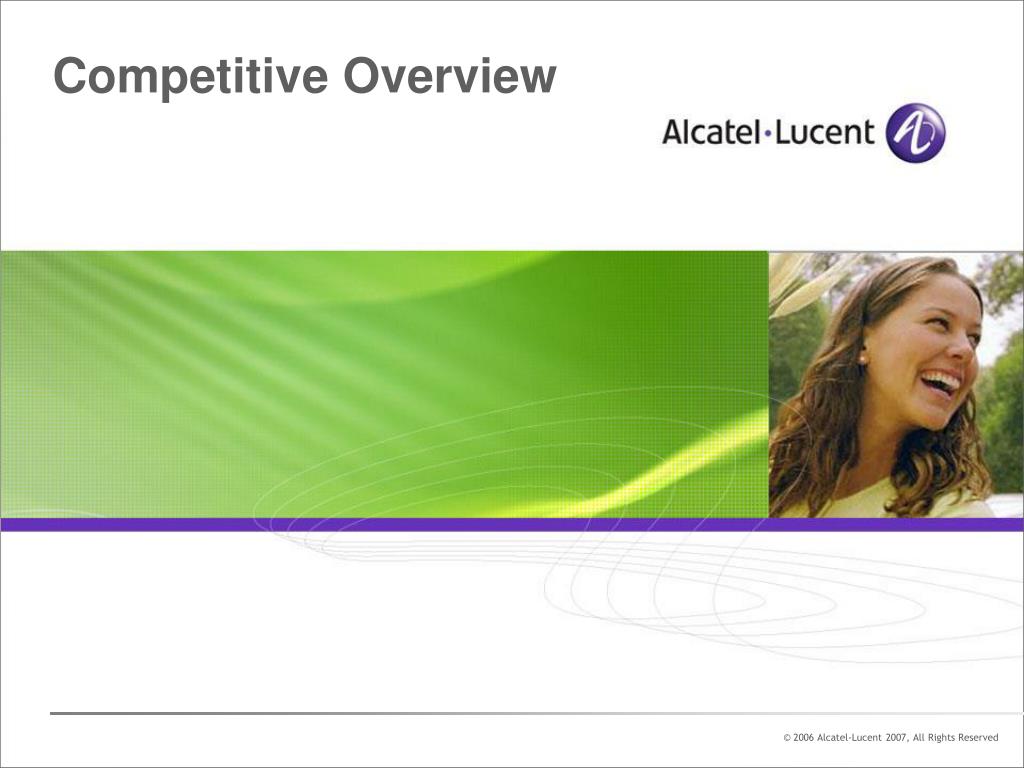 Competitive Overview

Alcatel·Lucent

© 2006 Alcatel-Lucent 2007, All Rights Reserved